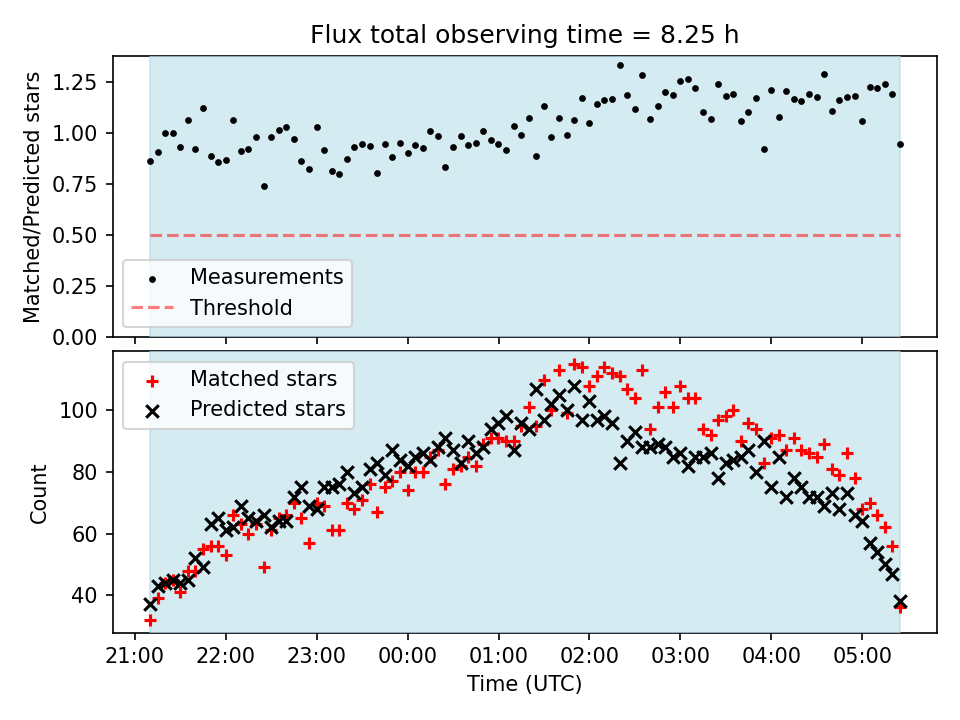 Flux total observing time = 8.25 h

Matched/Predicted stars

1.25
1.00
0.75
0.50
0.25
0.00

Measurements
Threshold

Matched stars
Predicted stars

Count

100
80
60
40

21:00 22:00 23:00 00:00 01:00 02:00 03:00 04:00 05:00

Time (UTC)